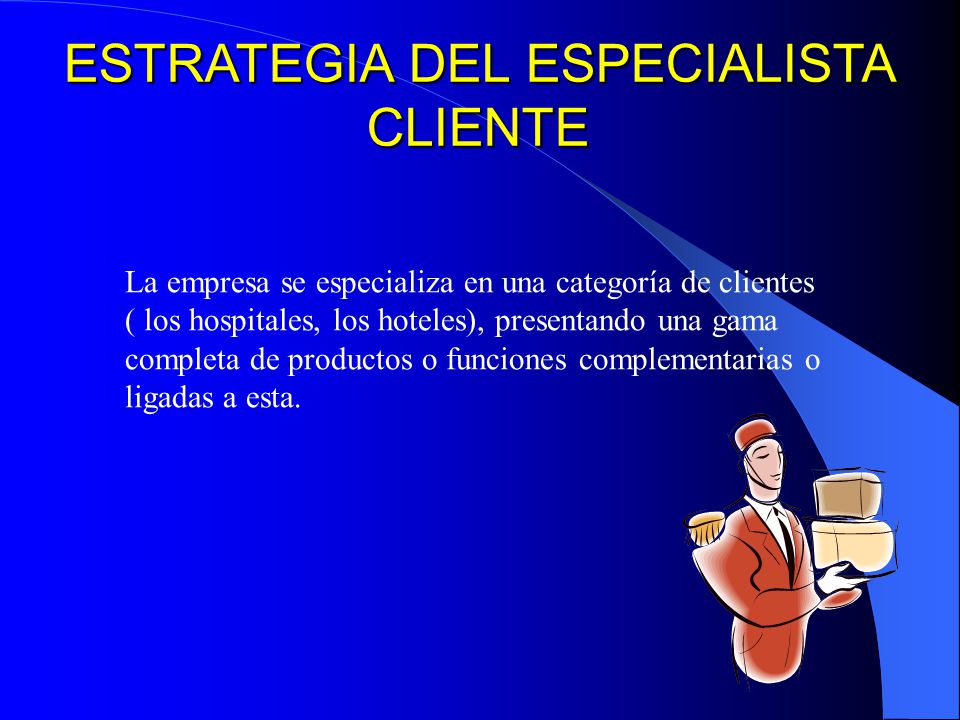 ESTRATEGIA DEL ESPECIALISTA CLIENTE

La empresa se especializa en una categoría de clientes ( los hospitales, los hoteles), presentando una gama completa de productos o funciones complementarias o ligadas a esta.